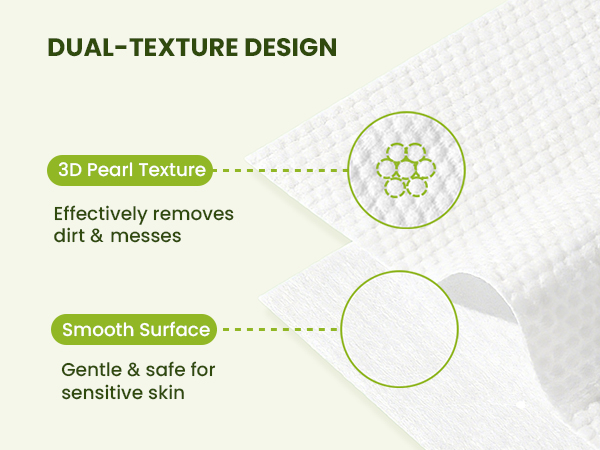 DUAL-TEXTURE DESIGN

3D Pearl Texture

Effectively removes dirt & messes

Smooth Surface

Gentle & safe for sensitive skin